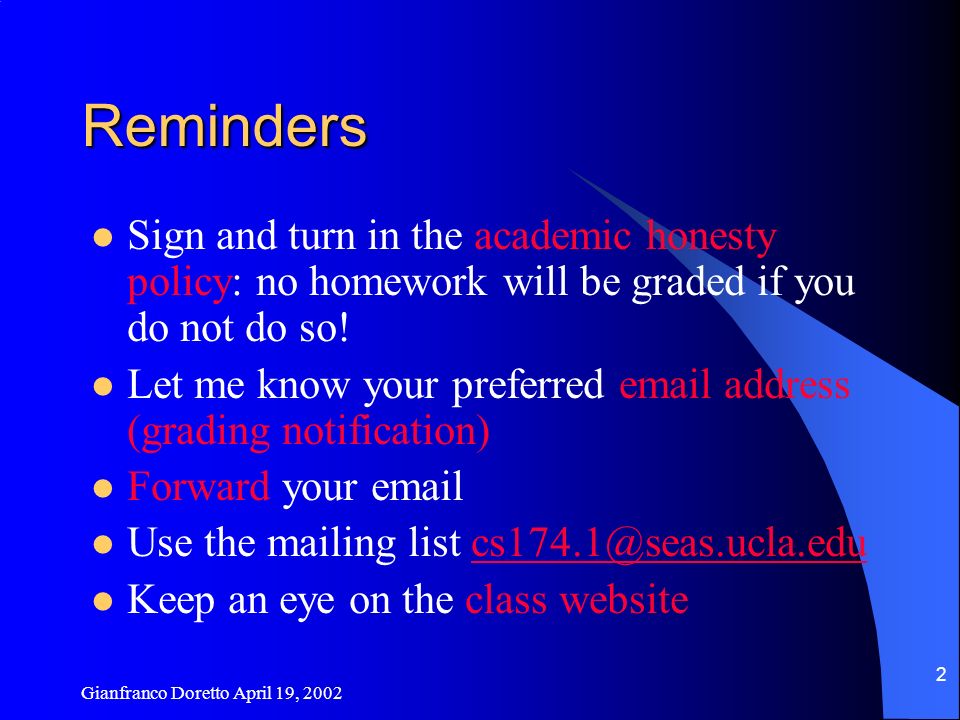 Reminders

- Sign and turn in the academic honesty policy: no homework will be graded if you do not do so!
- Let me know your preferred email address (grading notification)
- Forward your email
- Use the mailing list cs174.1@seas.ucla.edu
- Keep an eye on the class website

Gianfranco Doretto April 19, 2002

2